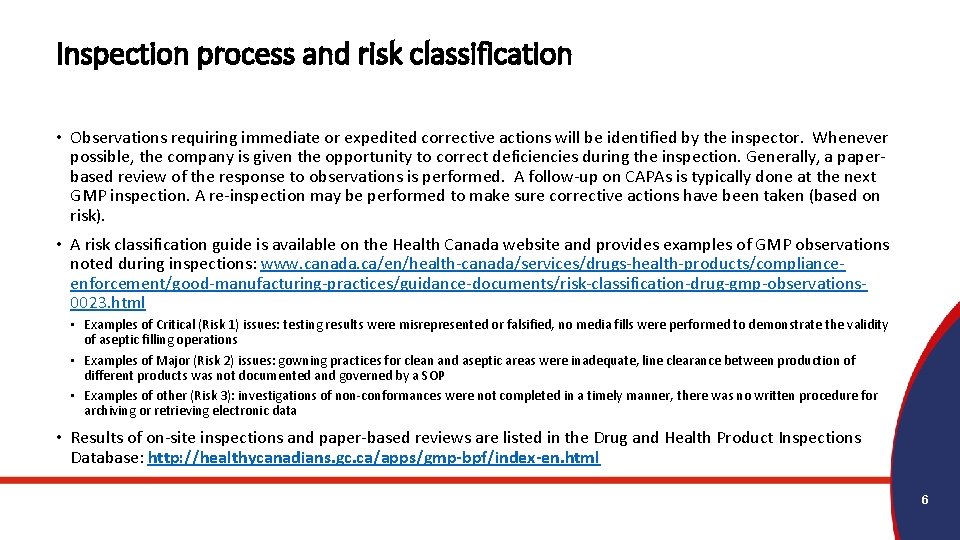 Inspection process and risk classification

• Observations requiring immediate or expedited corrective actions will be identified by the inspector. Whenever possible, the company is given the opportunity to correct deficiencies during the inspection. Generally, a paper-based review of the response to observations is performed. A follow-up on CAPAs is typically done at the next GMP inspection. A re-inspection may be performed to make sure corrective actions have been taken (based on risk).

• A risk classification guide is available on the Health Canada website and provides examples of GMP observations noted during inspections: www.canada.ca/en/health-canada/services/drugs-health-products/compliance-enforcement/good-manufacturing-practices/guidance-documents/risk-classification-drug-gmp-observations-0023.html

• Examples of Critical (Risk 1) issues: testing results were misrepresented or falsified, no media fills were performed to demonstrate the validity of aseptic filling operations

• Examples of Major (Risk 2) issues: gowning practices for clean and aseptic areas were inadequate, line clearance between production of different products was not documented and governed by a SOP

• Examples of other (Risk 3): investigations of non-conformances were not completed in a timely manner, there was no written procedure for archiving or retrieving electronic data

• Results of on-site inspections and paper-based reviews are listed in the Drug and Health Product Inspections Database: http://healthycanadians.gc.ca/apps/gmp-bpf/index-en.html

6